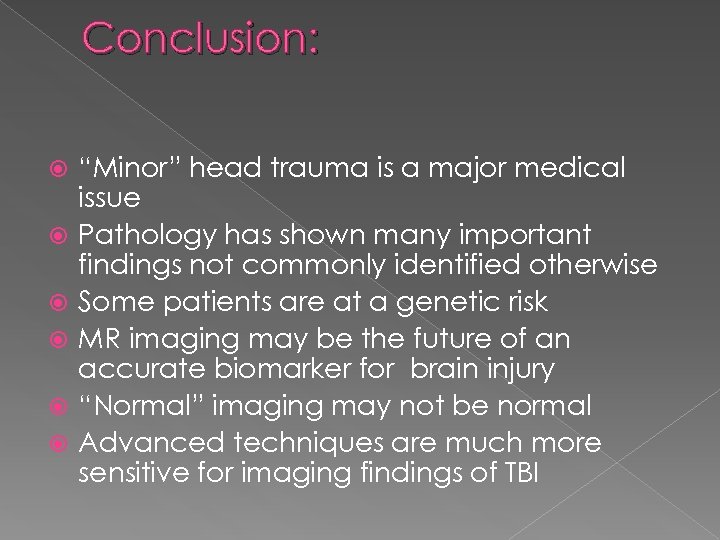 Conclusion:

“Minor” head trauma is a major medical issue

Pathology has shown many important findings not commonly identified otherwise

Some patients are at a genetic risk

MR imaging may be the future of an accurate biomarker for brain injury

“Normal” imaging may not be normal

Advanced techniques are much more sensitive for imaging findings of TBI